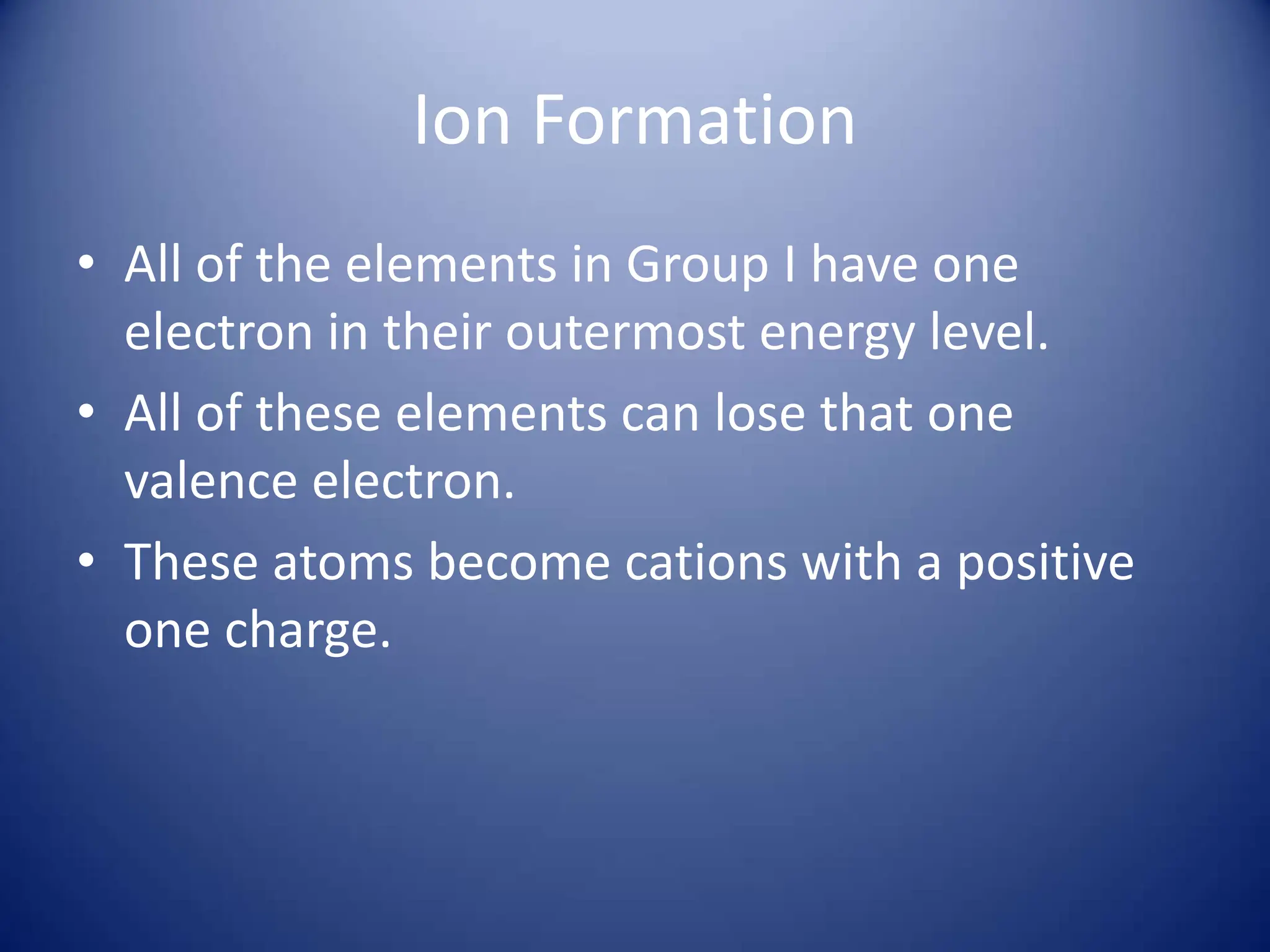 Ion Formation

• All of the elements in Group I have one electron in their outermost energy level.
• All of these elements can lose that one valence electron.
• These atoms become cations with a positive one charge.